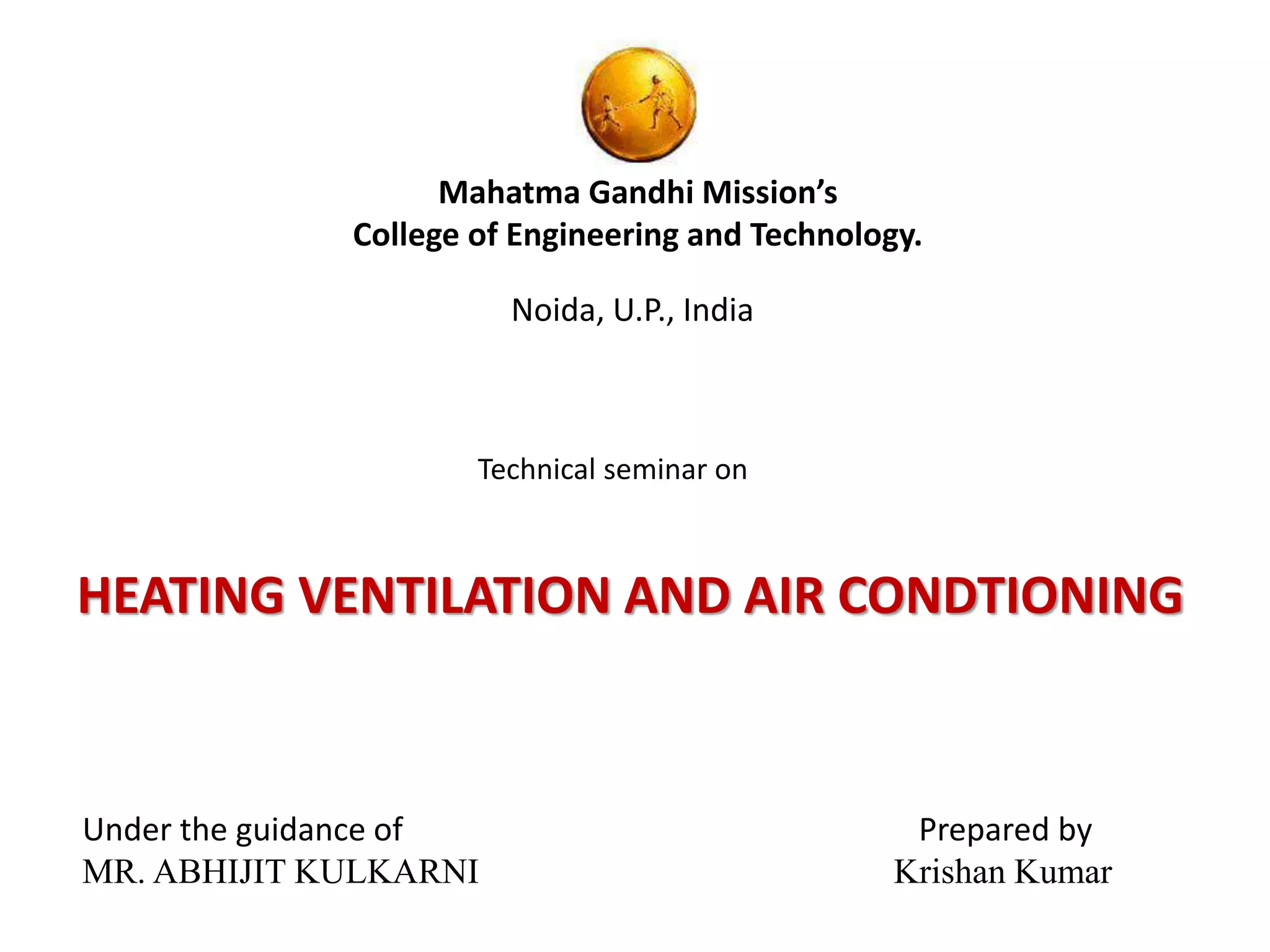 Mahatma Gandhi Mission's
College of Engineering and Technology.

Noida, U.P., India

Technical seminar on

HEATING VENTILATION AND AIR CONDTIONING

Under the guidance of
MR. ABHIJIT KULKARNI

Prepared by
Krishan Kumar